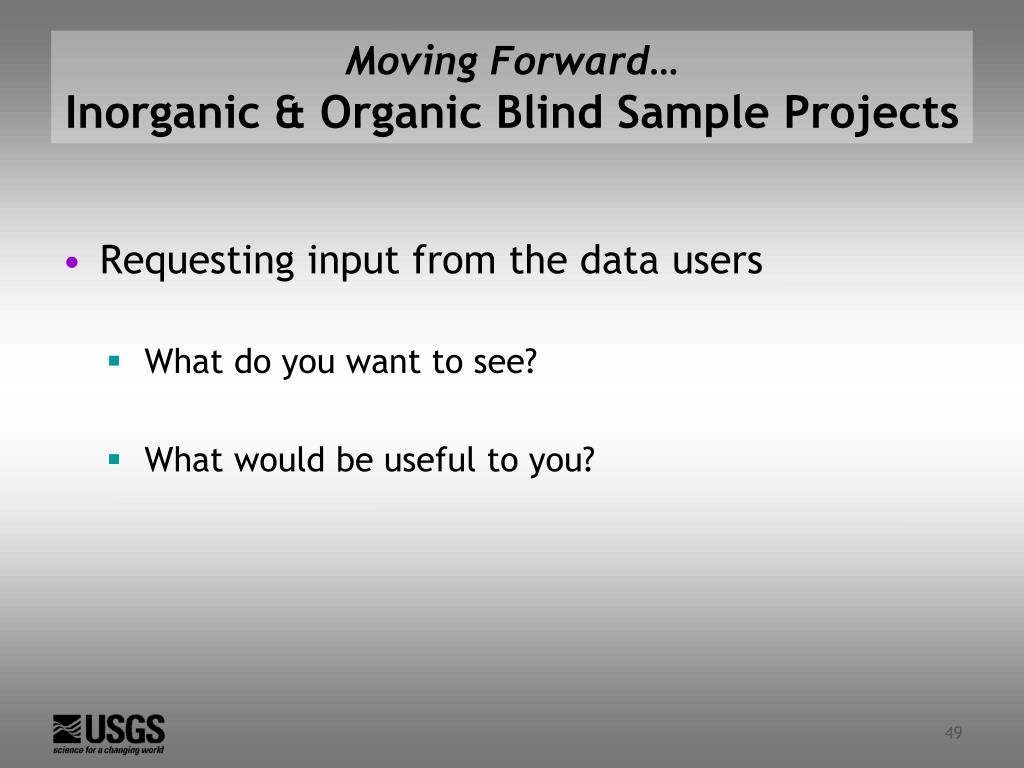 Moving Forward…
Inorganic & Organic Blind Sample Projects

• Requesting input from the data users
  ▪ What do you want to see?
  ▪ What would be useful to you?

USGS
science for a changing world

49